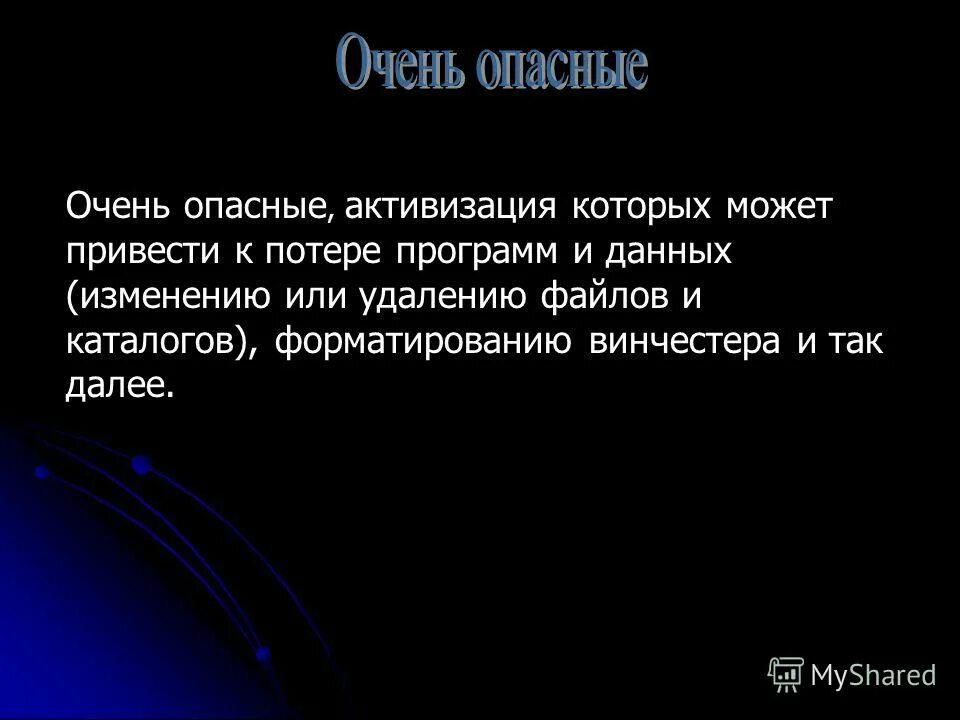 Очень опасные

Очень опасные, активизация которых может привести к потере программ и данных (изменению или удалению файлов и каталогов), форматированию винчестера и так далее.

MyShared